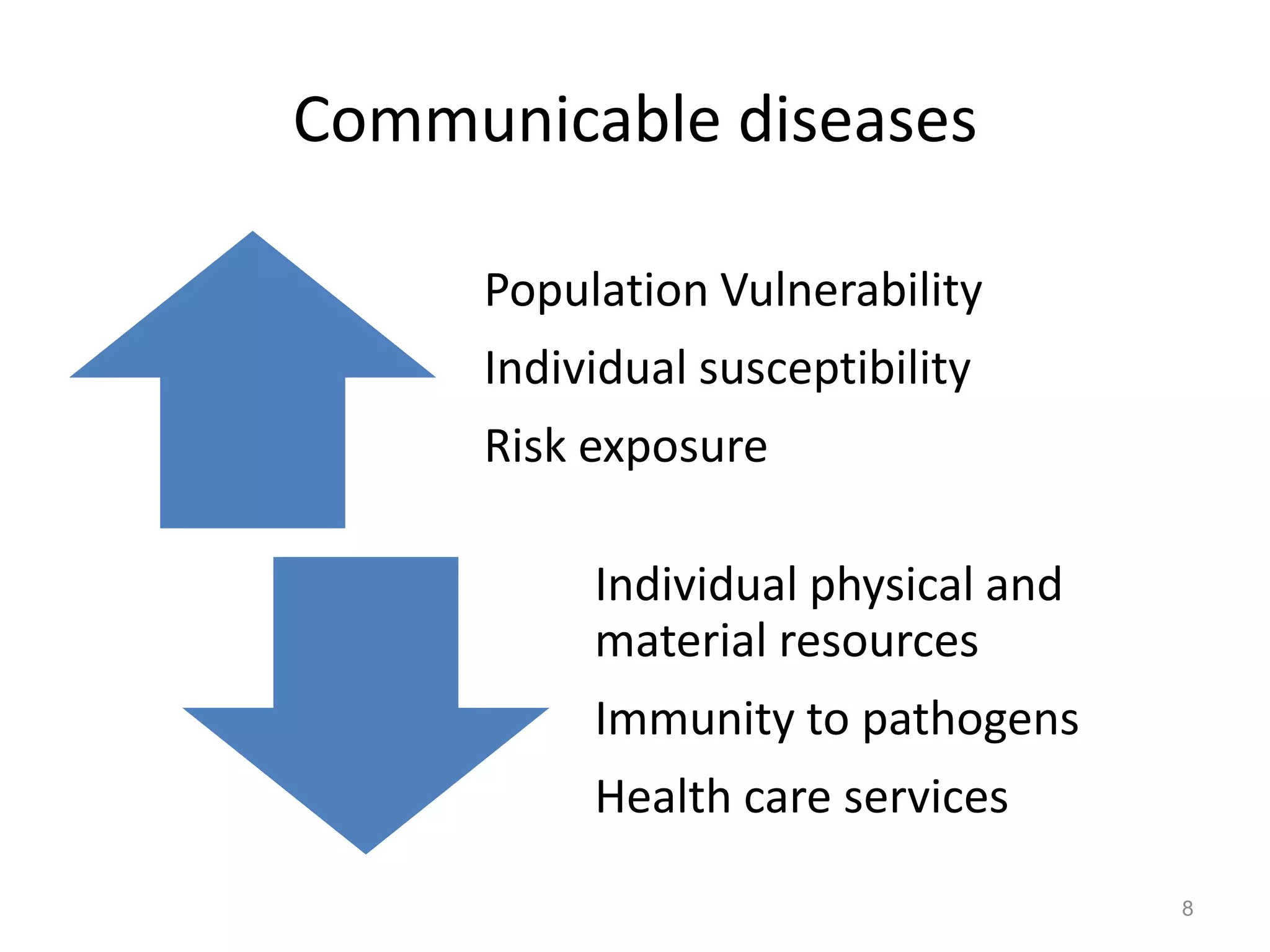 Communicable diseases

Population Vulnerability

Individual susceptibility

Risk exposure

Individual physical and material resources

Immunity to pathogens

Health care services

8